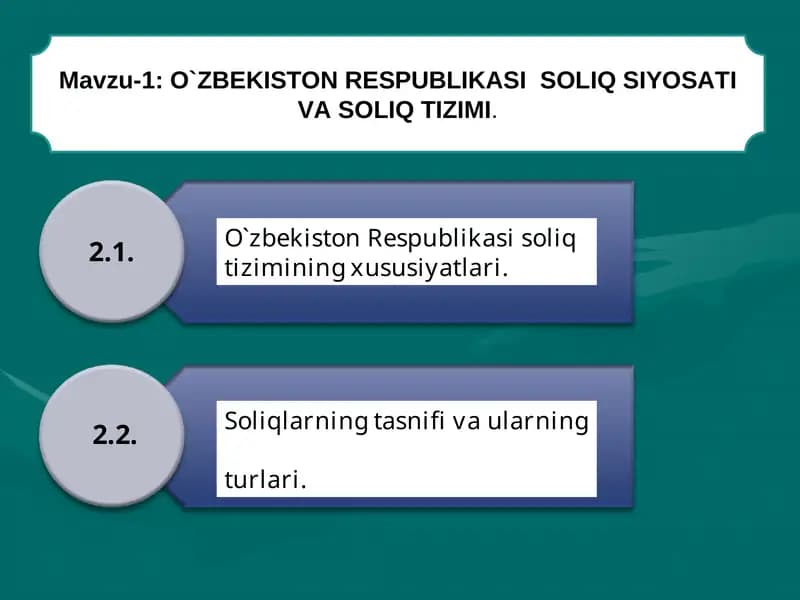 Mavzu-1: O`ZBEKISTON RESPUBLIKASI SOLIQ SIYOSATI VA SOLIQ TIZIMI.

2.1.

O`zbekiston Respublikasi soliq tizimining xususiyatlari.

2.2.

Soliqlarning tasnifi va ularning

turlari.